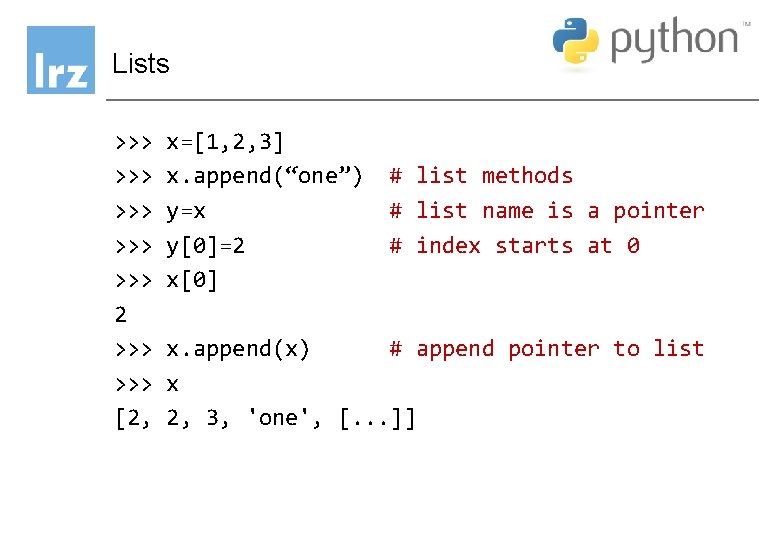 lrz

Lists

python™

>>> x=[1,2,3]
>>> x.append(“one”) # list methods
>>> y=x # list name is a pointer
>>> y[0]=2 # index starts at 0
>>> x[0]
2
>>> x.append(x) # append pointer to list
>>> x
[2, 2, 3, 'one', [...]]